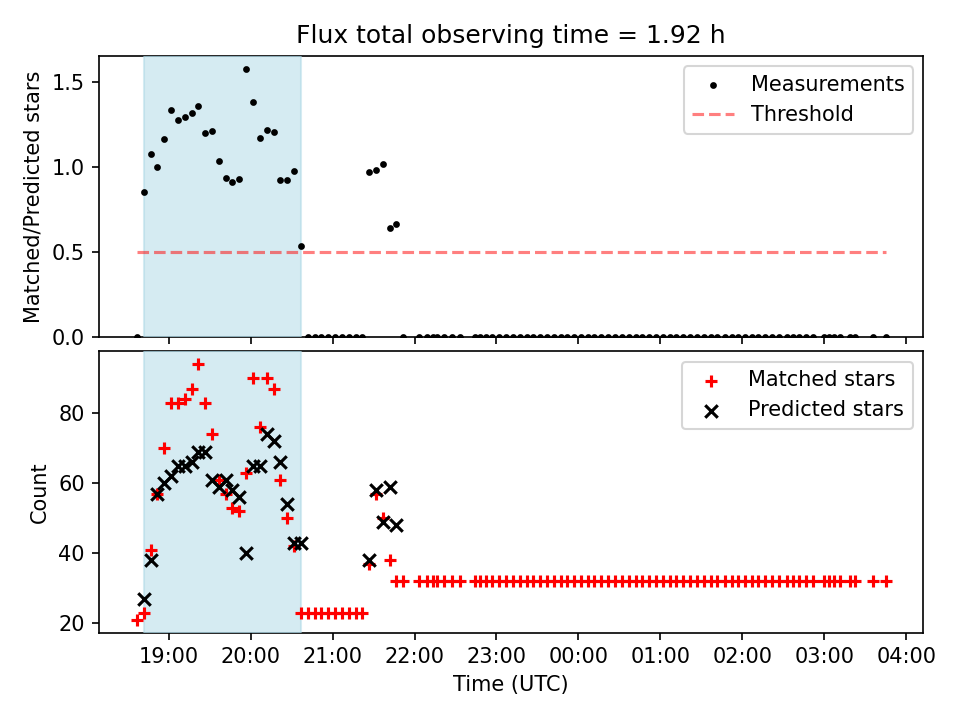 Flux total observing time = 1.92 h

Matched/Predicted stars

1.5
1.0
0.5
0.0

Measurements
Threshold

Count

80
60
40
20

Matched stars
Predicted stars

19:00 20:00 21:00 22:00 23:00 00:00 01:00 02:00 03:00 04:00

Time (UTC)